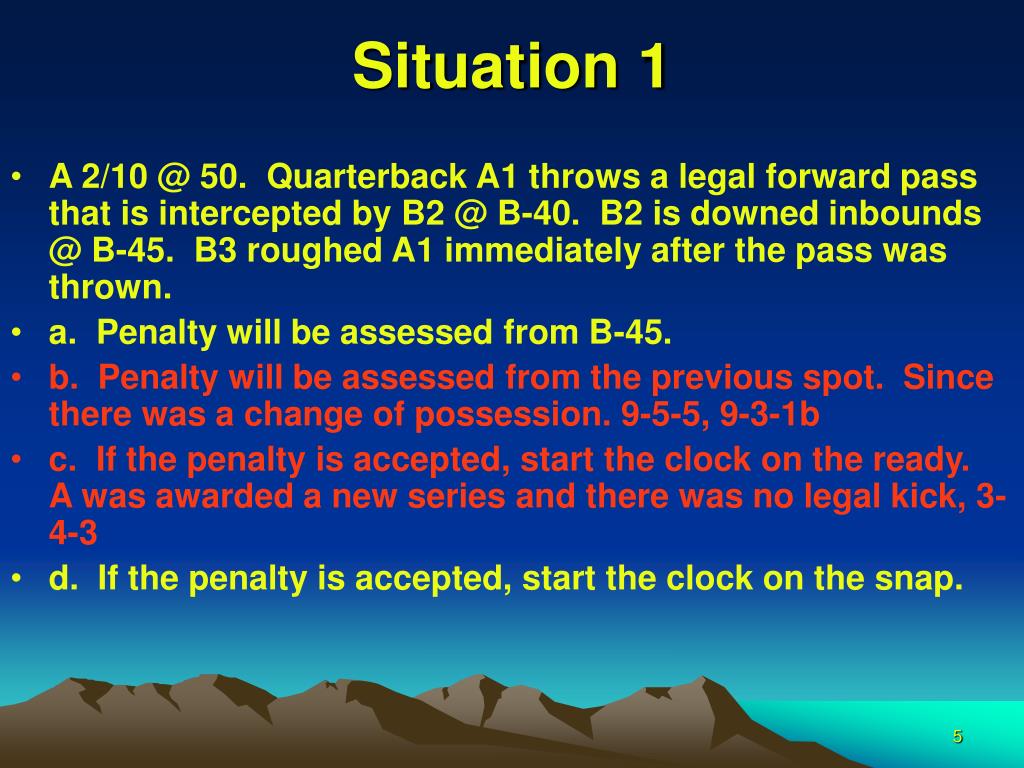 Situation 1

• A 2/10 @ 50. Quarterback A1 throws a legal forward pass that is intercepted by B2 @ B-40. B2 is downed inbounds @ B-45. B3 roughed A1 immediately after the pass was thrown.
• a. Penalty will be assessed from B-45.
• b. Penalty will be assessed from the previous spot. Since there was a change of possession. 9-5-5, 9-3-1b
• c. If the penalty is accepted, start the clock on the ready. A was awarded a new series and there was no legal kick, 3-4-3
• d. If the penalty is accepted, start the clock on the snap.

5